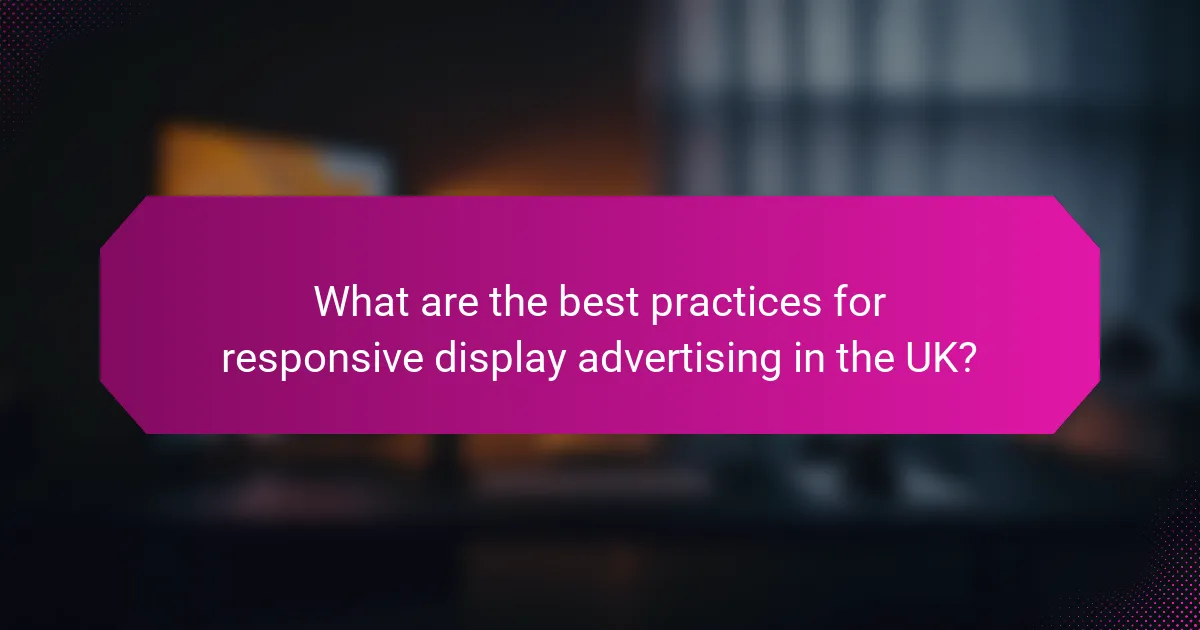 What are the best practices for responsive display advertising in the UK?